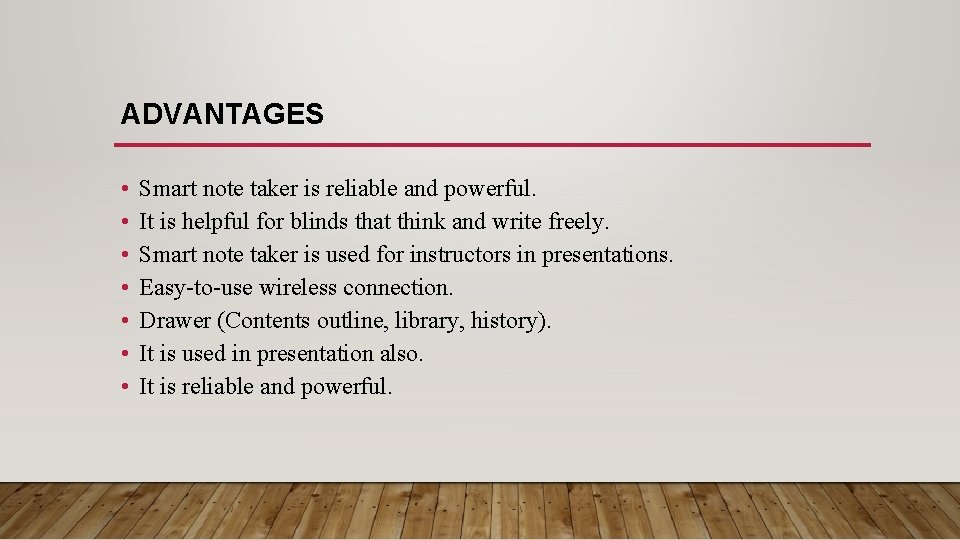 ADVANTAGES

• Smart note taker is reliable and powerful.
• It is helpful for blinds that think and write freely.
• Smart note taker is used for instructors in presentations.
• Easy-to-use wireless connection.
• Drawer (Contents outline, library, history).
• It is used in presentation also.
• It is reliable and powerful.